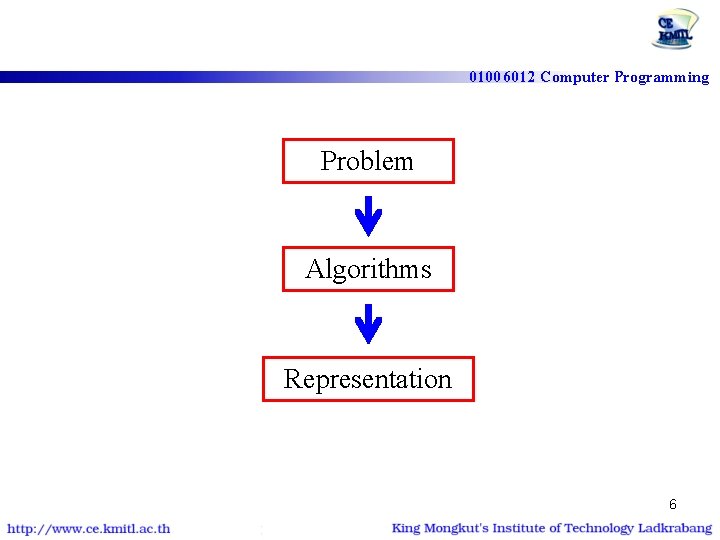 CE KMITL

01006012 Computer Programming

Problem

Algorithms

Representation

6

http://www.ce.kmitl.ac.th

King Mongkut's Institute of Technology Ladkrabang